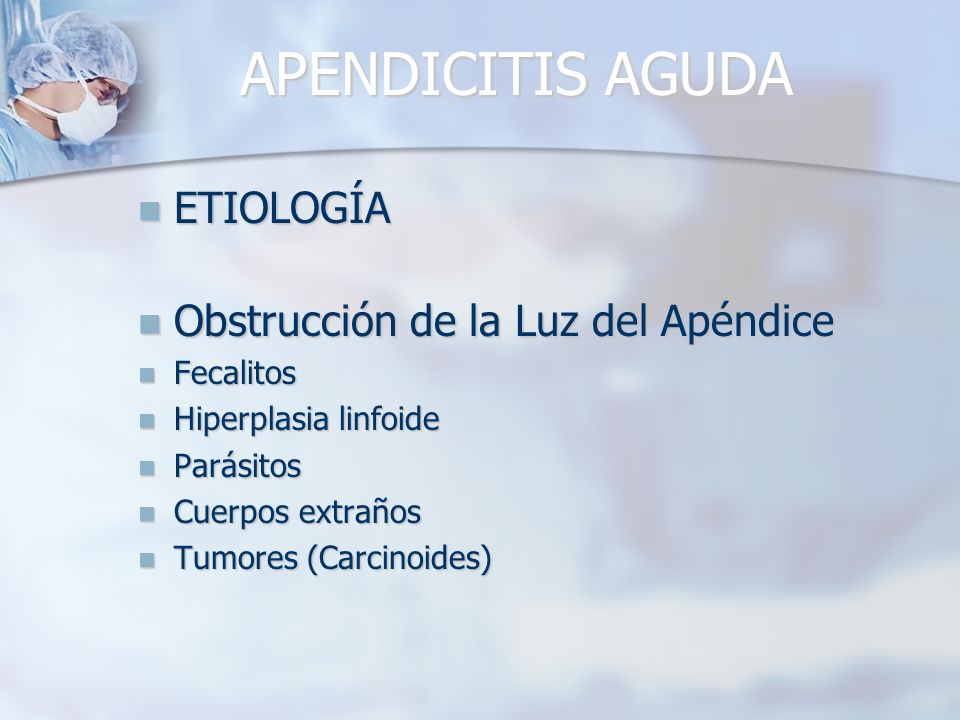 APENDICITIS AGUDA

- ETIOLOGÍA

- Obstrucción de la Luz del Apéndice
- Fecalitos
- Hiperplasia linfoide
- Parásitos
- Cuerpos extraños
- Tumores (Carcinoides)